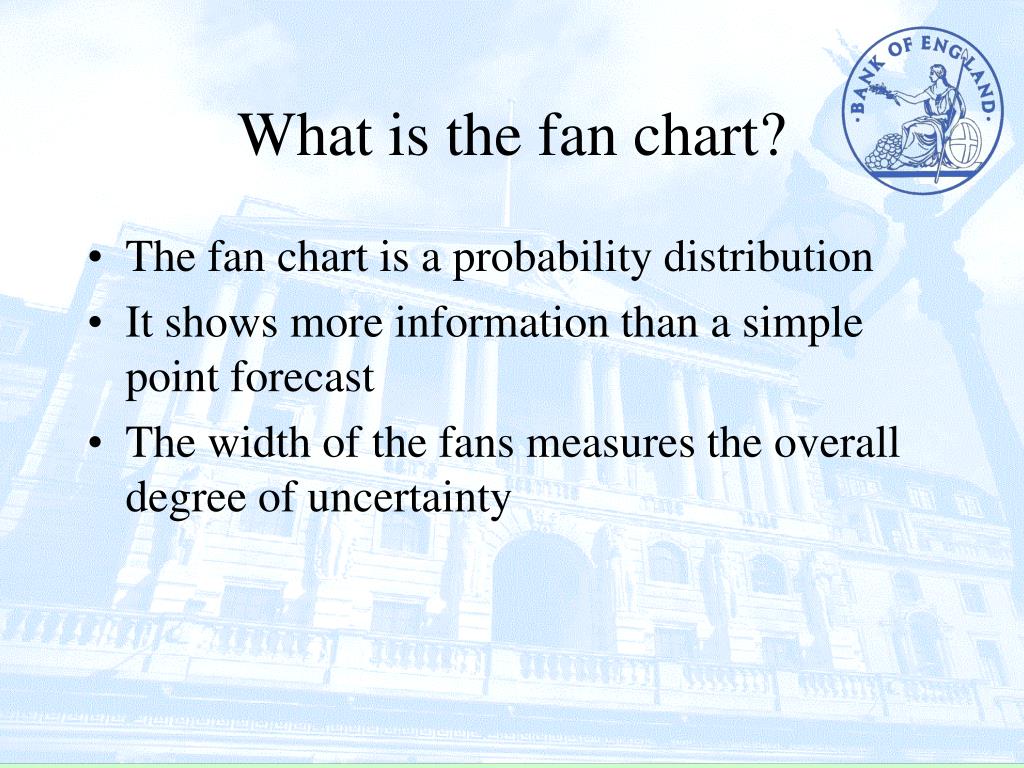 BANK OF ENGLAND

What is the fan chart?

• The fan chart is a probability distribution
• It shows more information than a simple point forecast
• The width of the fans measures the overall degree of uncertainty